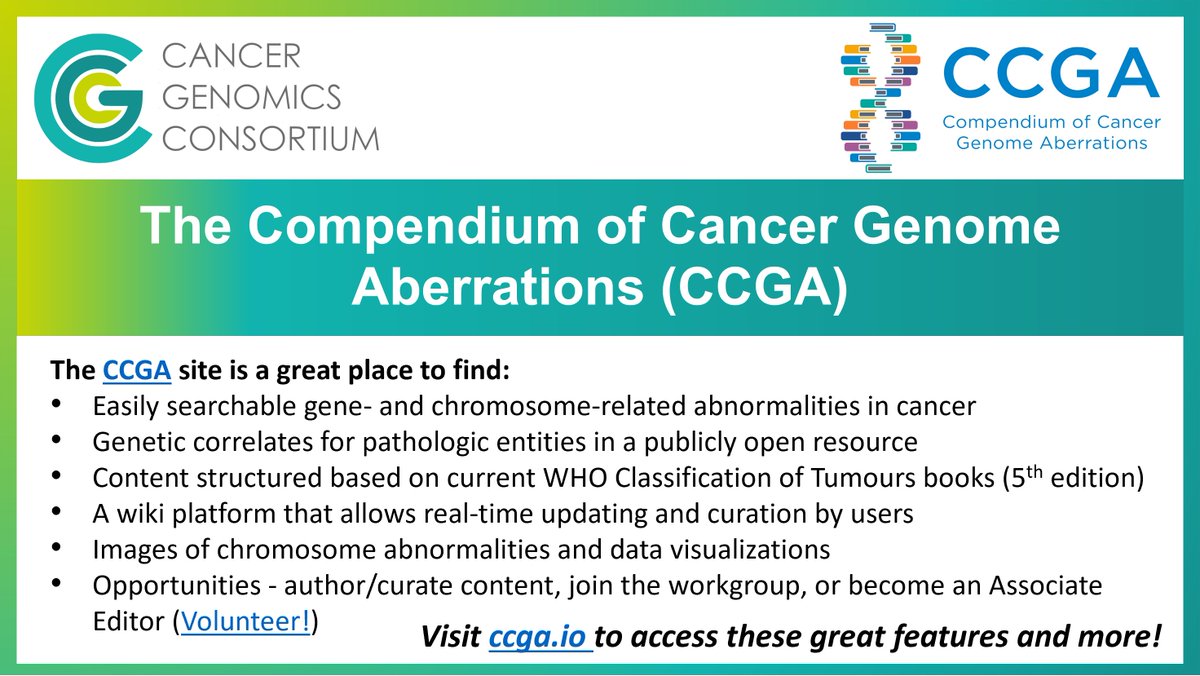 CANCER
GENOMICS
CONSORTIUM

CCGA
Compendium of Cancer
Genome Aberrations

The Compendium of Cancer Genome Aberrations (CCGA)

The CCGA site is a great place to find:

• Easily searchable gene- and chromosome-related abnormalities in cancer
• Genetic correlates for pathologic entities in a publicly open resource
• Content structured based on current WHO Classification of Tumours books (5th edition)
• A wiki platform that allows real-time updating and curation by users
• Images of chromosome abnormalities and data visualizations
• Opportunities - author/curate content, join the workgroup, or become an Associate Editor (Volunteer!)

Visit ccga.io to access these great features and more!